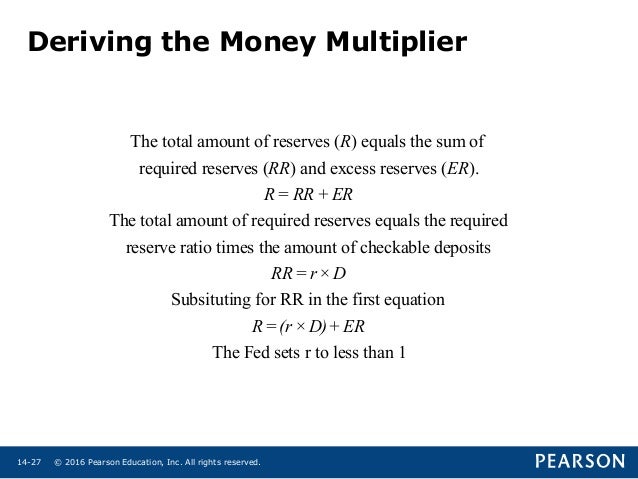 Deriving the Money Multiplier

The total amount of reserves ($R$) equals the sum of required reserves ($RR$) and excess reserves ($ER$).

$R = RR + ER$

The total amount of required reserves equals the required reserve ratio times the amount of checkable deposits

$RR = r \times D$

Subsituting for RR in the first equation

$R = (r \times D) + ER$

The Fed sets r to less than 1

14-27 © 2016 Pearson Education, Inc. All rights reserved.

PEARSON